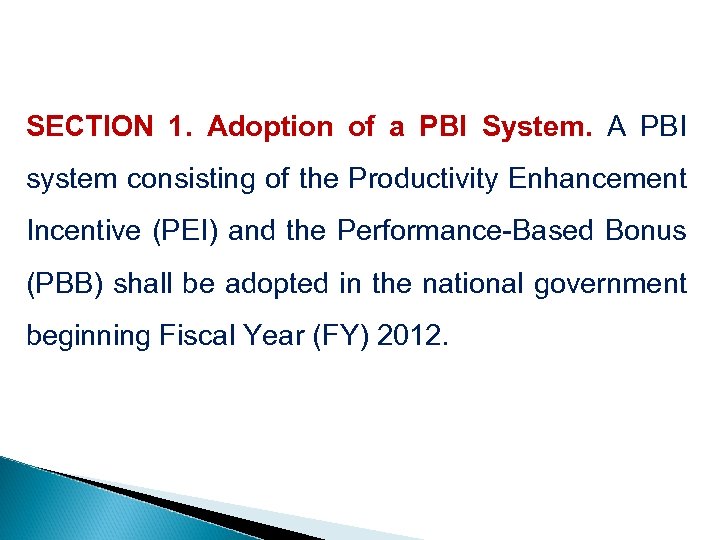 SECTION 1. Adoption of a PBI System. A PBI system consisting of the Productivity Enhancement Incentive (PEI) and the Performance-Based Bonus (PBB) shall be adopted in the national government beginning Fiscal Year (FY) 2012.